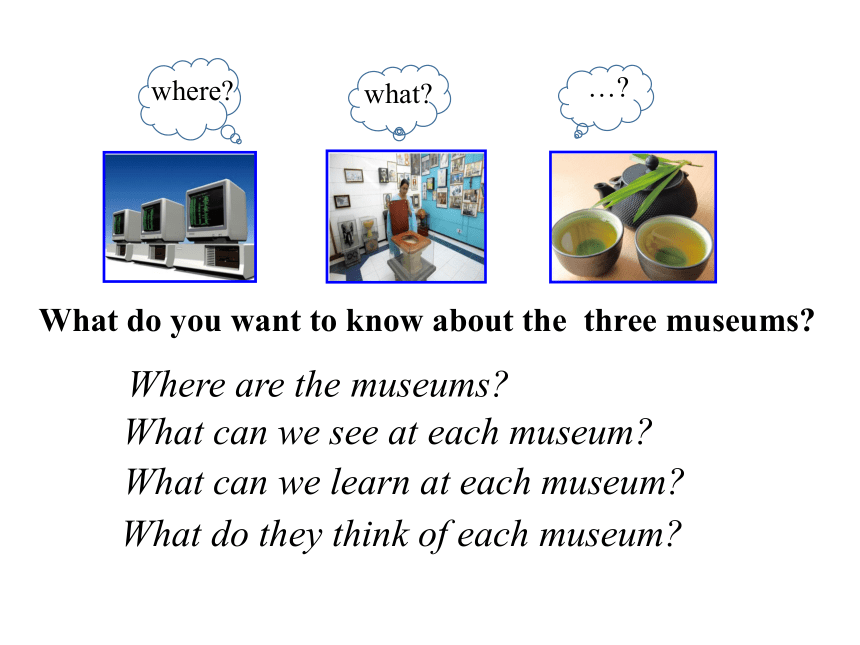 where?

what?

…?

What do you want to know about the three museums?

Where are the museums?
What can we see at each museum?
What can we learn at each museum?
What do they think of each museum?